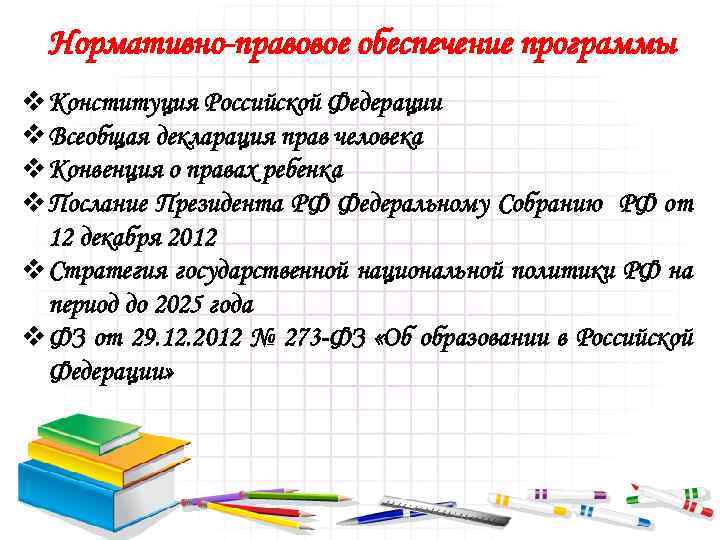 Нормативно-правовое обеспечение программы

❖ Конституция Российской Федерации
❖ Всеобщая декларация прав человека
❖ Конвенция о правах ребенка
❖ Послание Президента РФ Федеральному Собранию РФ от 12 декабря 2012
❖ Стратегия государственной национальной политики РФ на период до 2025 года
❖ ФЗ от 29.12.2012 № 273-ФЗ «Об образовании в Российской Федерации»